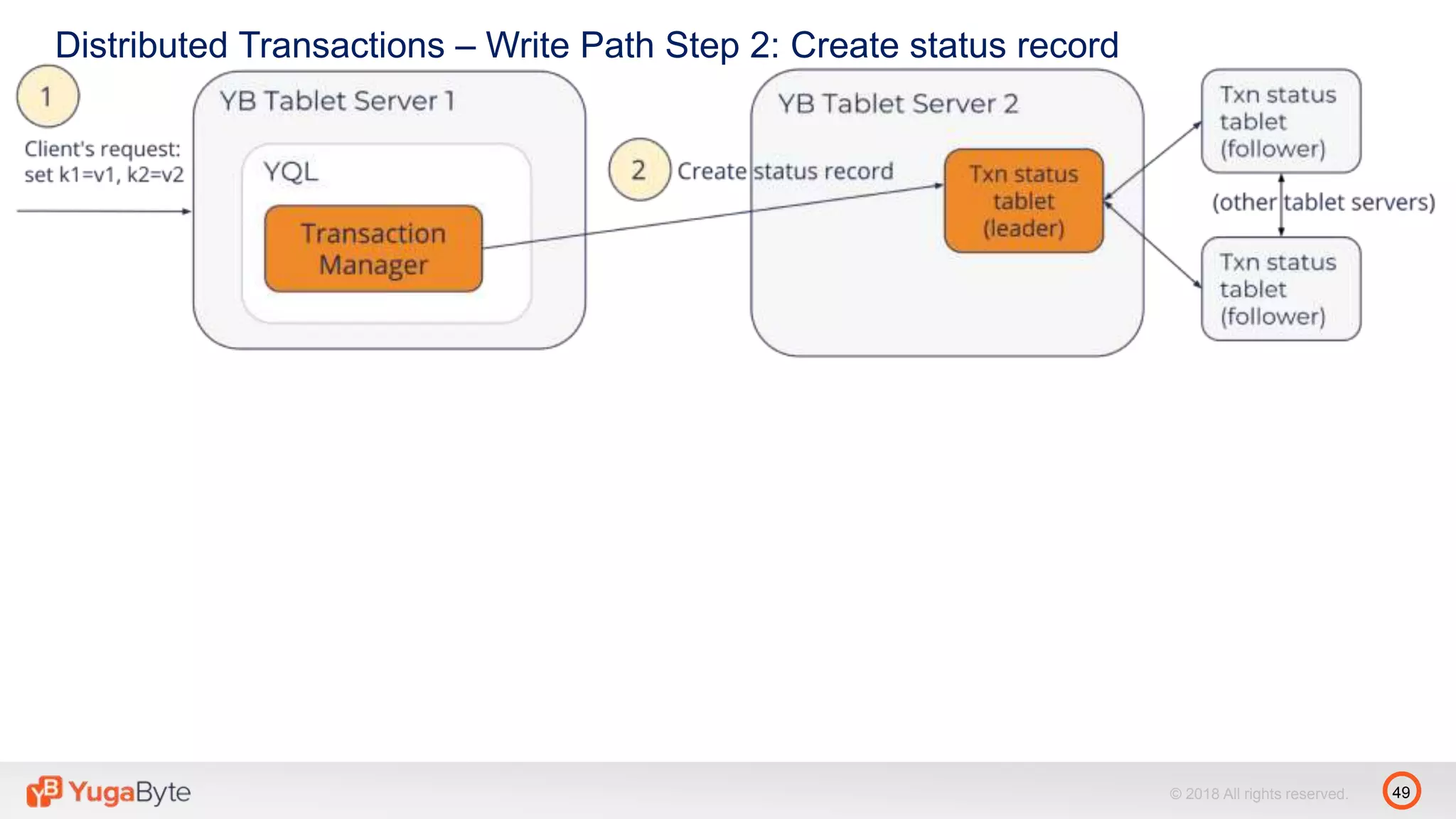 Distributed Transactions – Write Path Step 2: Create status record

1

Client's request: set k1=v1, k2=v2

YB Tablet Server 1

YQL

Transaction Manager

2

Create status record

YB Tablet Server 2

Txn status tablet (leader)

Txn status tablet (follower)

(other tablet servers)

Txn status tablet (follower)

YugaByte

© 2018 All rights reserved.

49